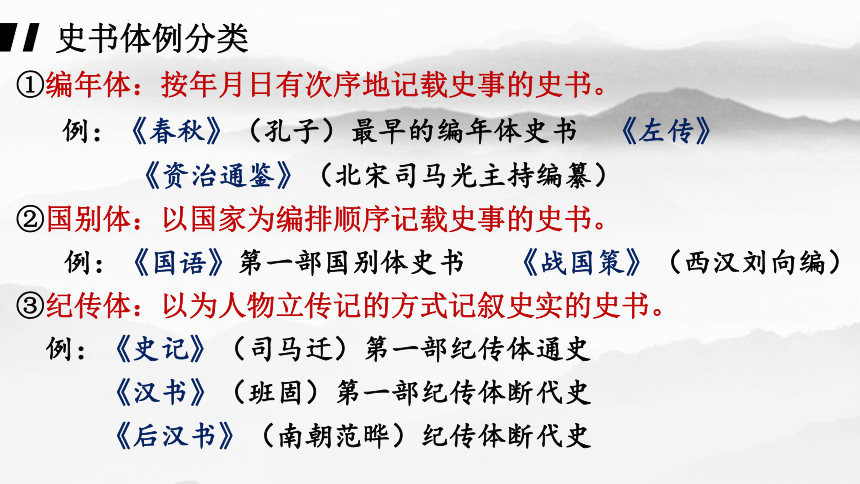 史书体例分类

①编年体：按年月日有次序地记载史事的史书。

例：《春秋》（孔子）最早的编年体史书 《左传》

《资治通鉴》（北宋司马光主持编纂）

②国别体：以国家为编排顺序记载史事的史书。

例：《国语》第一部国别体史书 《战国策》（西汉刘向编）

③纪传体：以为人物立传记的方式记叙史实的史书。

例：《史记》（司马迁）第一部纪传体通史

《汉书》（班固）第一部纪传体断代史

《后汉书》（南朝范晔）纪传体断代史